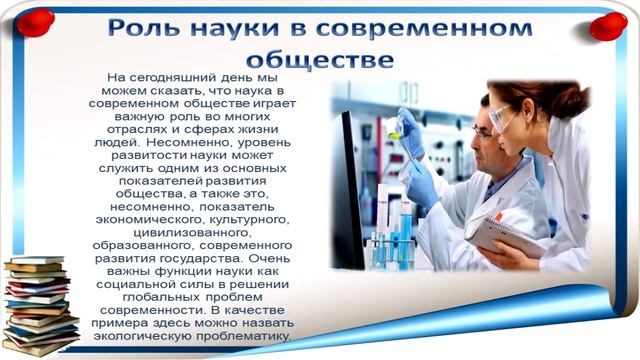 Роль науки в современном обществе

На сегодняшний день мы можем сказать, что наука в современном обществе играет важную роль во многих отраслях и сферах жизни людей. Несомненно, уровень развитости науки может служить одним из основных показателей развития общества, а также это, несомненно, показатель экономического, культурного, цивилизованного, образованного, современного развития государства. Очень важны функции науки как социальной силы в решении глобальных проблем современности. В качестве примера здесь можно назвать экологическую проблематику.